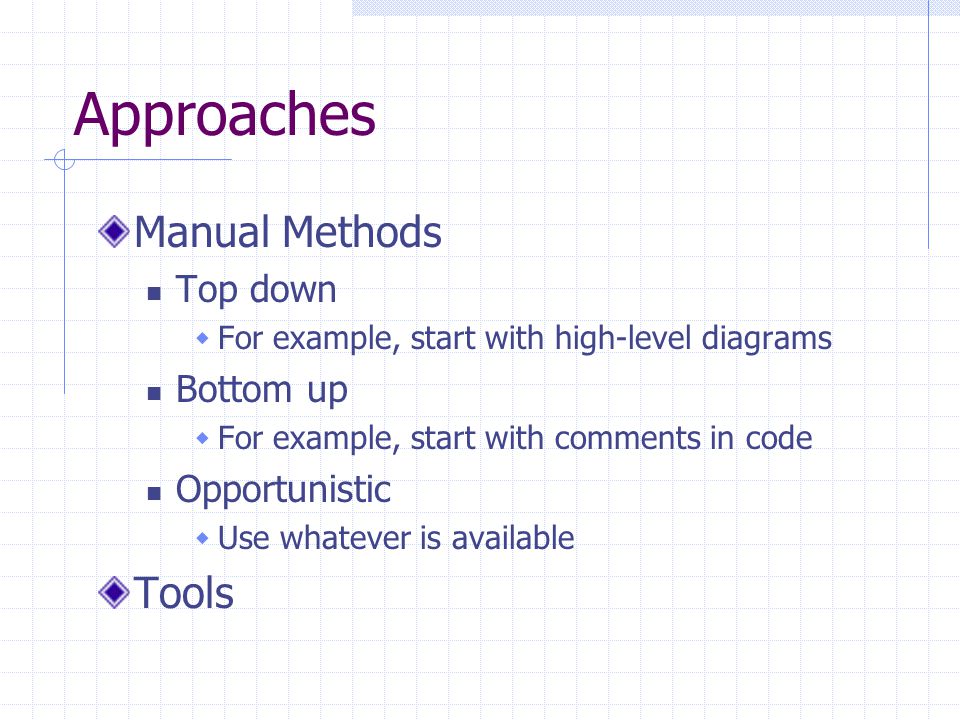 Approaches

Manual Methods

Top down

For example, start with high-level diagrams

Bottom up

For example, start with comments in code

Opportunistic

Use whatever is available

Tools